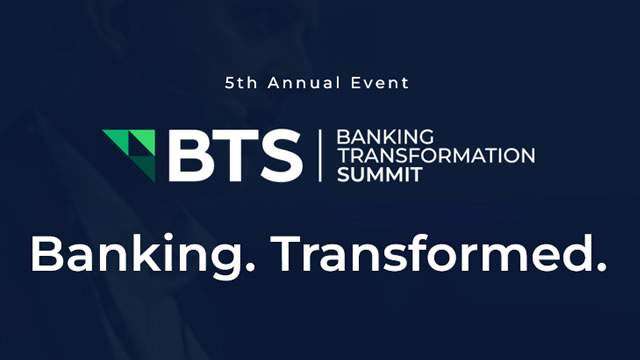 5th Annual Event

BTS | BANKING TRANSFORMATION SUMMIT

Banking. Transformed.